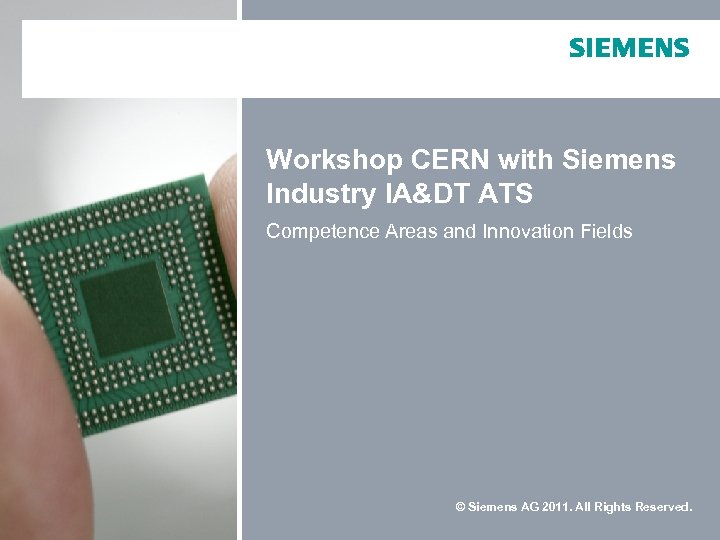 SIEMENS

Workshop CERN with Siemens Industry IA&DT ATS

Competence Areas and Innovation Fields

© Siemens AG 2011. All Rights Reserved.